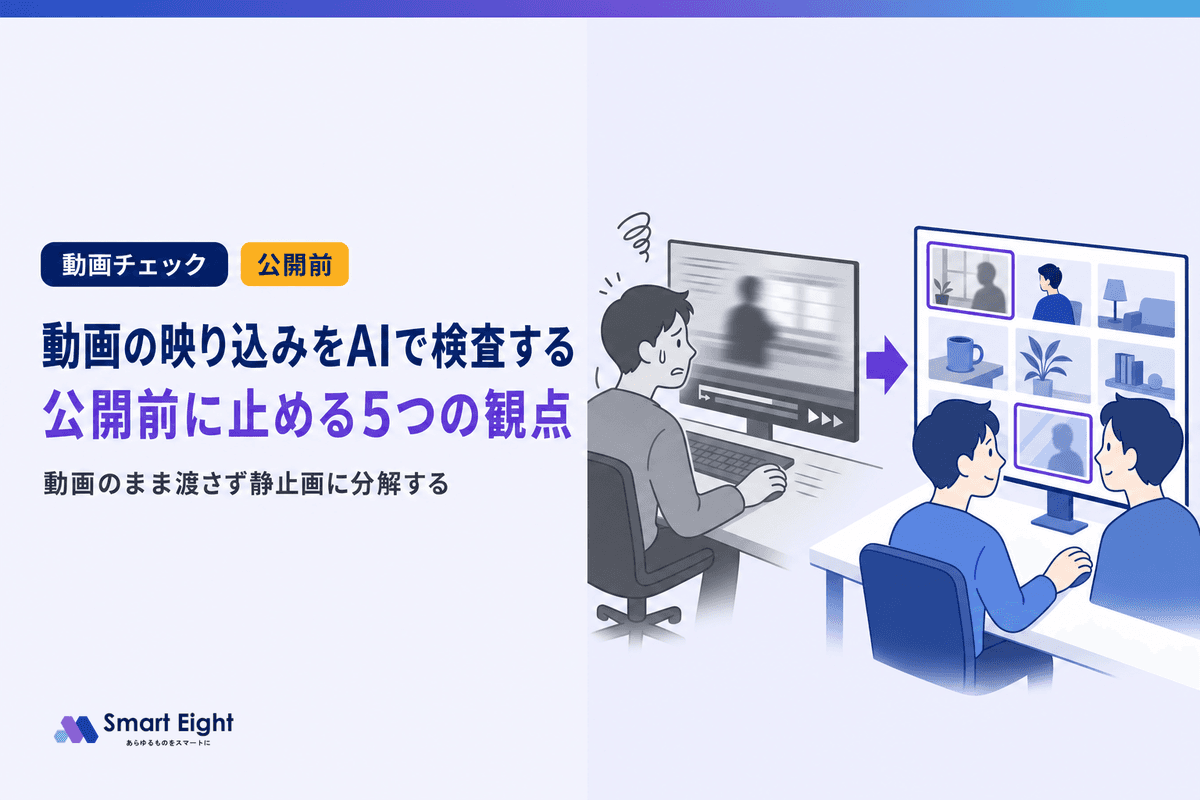 動画チェック 公開前

動画の映り込みをAIで検査する
公開前に止める5つの観点

動画のまま渡さず静止画に分解する

Smart Eight
あらゆるものをスマートに